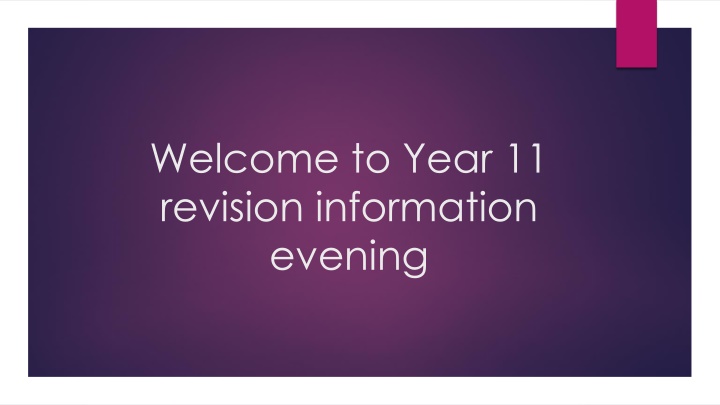 Welcome to Year 11 revision information evening